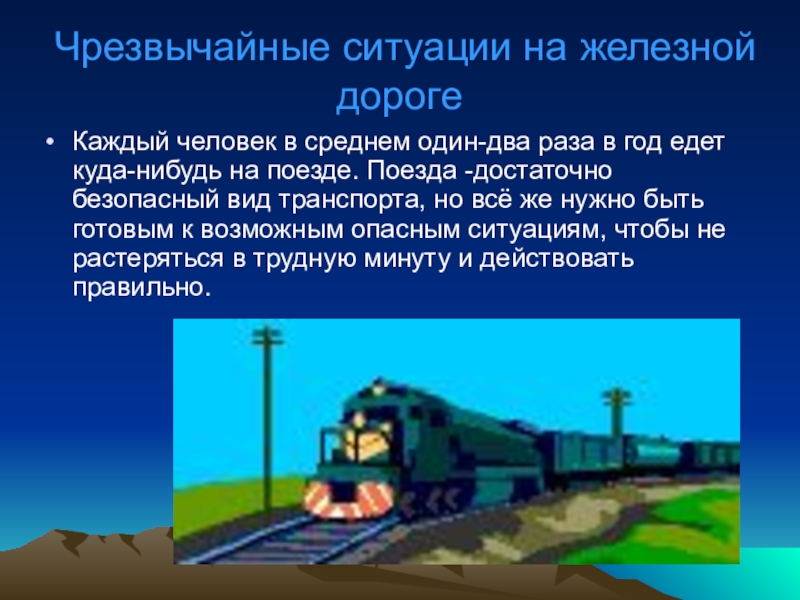 Чрезвычайные ситуации на железной дороге

• Каждый человек в среднем один-два раза в год едет куда-нибудь на поезде. Поезда -достаточно безопасный вид транспорта, но всё же нужно быть готовым к возможным опасным ситуациям, чтобы не растеряться в трудную минуту и действовать правильно.